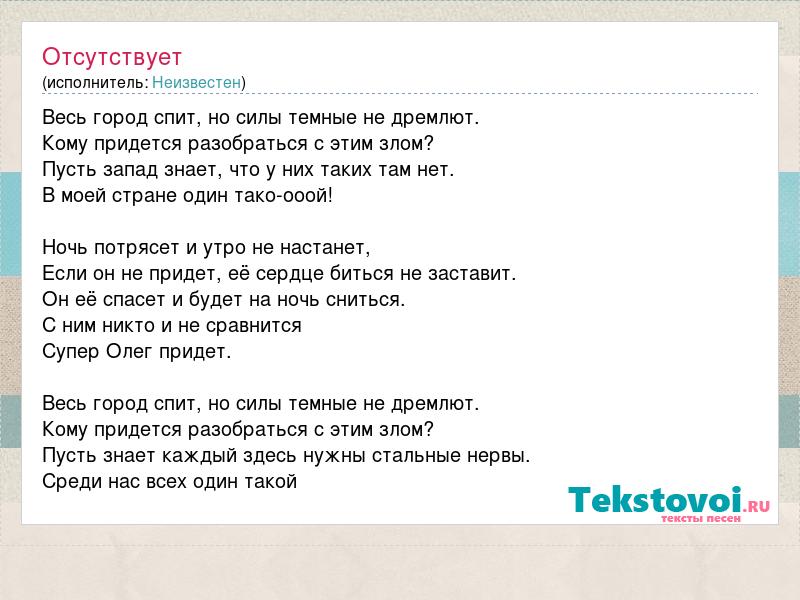 Отсутствует
(исполнитель: Неизвестен)

Весь город спит, но силы темные не дремлют.
Кому придется разобраться с этим злом?
Пусть запад знает, что у них таких там нет.
В моей стране один тако-ооой!

Ночь потрясет и утро не настанет,
Если он не придет, её сердце биться не заставит.
Он её спасет и будет на ночь сниться.
С ним никто и не сравнится
Супер Олег придет.

Весь город спит, но силы темные не дремлют.
Кому придется разобраться с этим злом?
Пусть знает каждый здесь нужны стальные нервы.
Среди нас всех один такой

Tekstovoi.RU
тексты песен